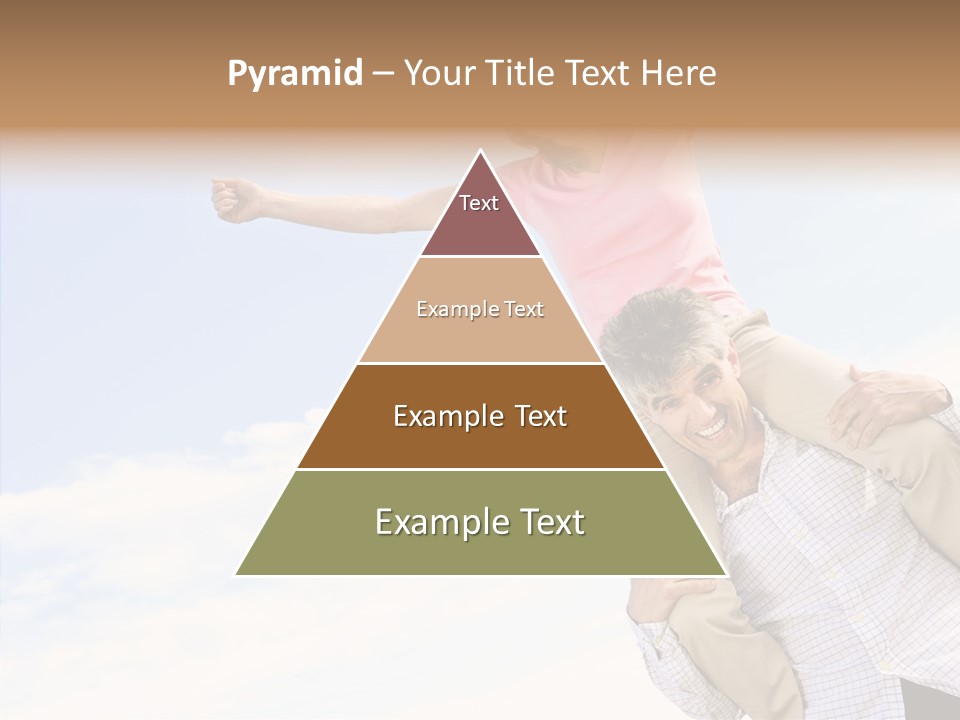 Pyramid – Your Title Text Here

Text

Example Text

Example Text

Example Text